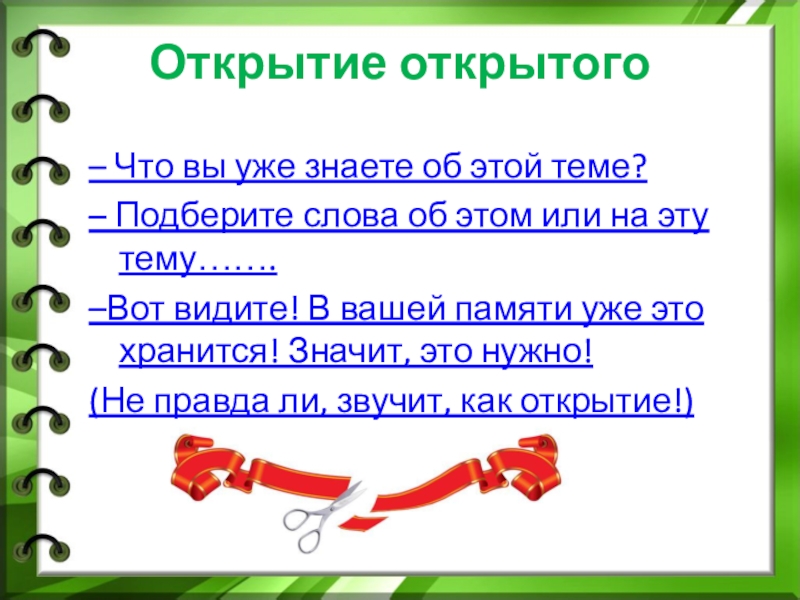 Открытие открытого

– Что вы уже знаете об этой теме?

– Подберите слова об этом или на эту тему…….

–Вот видите! В вашей памяти уже это хранится! Значит, это нужно!

(Не правда ли, звучит, как открытие!)